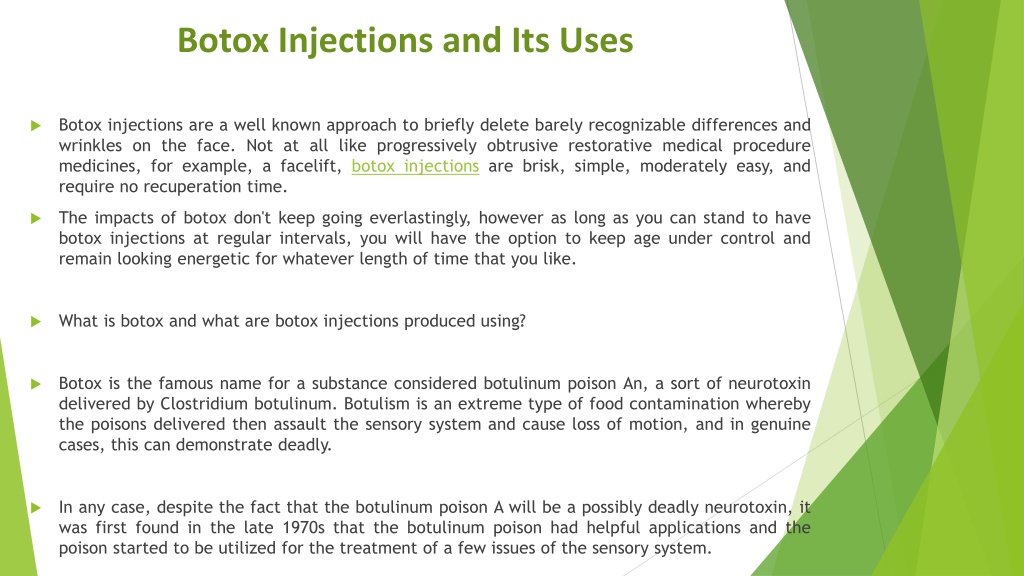 Botox Injections and Its Uses

Botox injections are a well known approach to briefly delete barely recognizable differences and wrinkles on the face. Not at all like progressively obtrusive restorative medical procedure medicines, for example, a facelift, botox injections are brisk, simple, moderately easy, and require no recuperation time.

The impacts of botox don't keep going everlastingly, however as long as you can stand to have botox injections at regular intervals, you will have the option to keep age under control and remain looking energetic for whatever length of time that you like.

What is botox and what are botox injections produced using?

Botox is the famous name for a substance considered botulinum poison An, a sort of neurotoxin delivered by Clostridium botulinum. Botulism is an extreme type of food contamination whereby the poisons delivered then assault the sensory system and cause loss of motion, and in genuine cases, this can demonstrate deadly.

In any case, despite the fact that the botulinum poison A will be a possibly deadly neurotoxin, it was first found in the late 1970s that the botulinum poison had helpful applications and the poison started to be utilized for the treatment of a few issues of the sensory system.